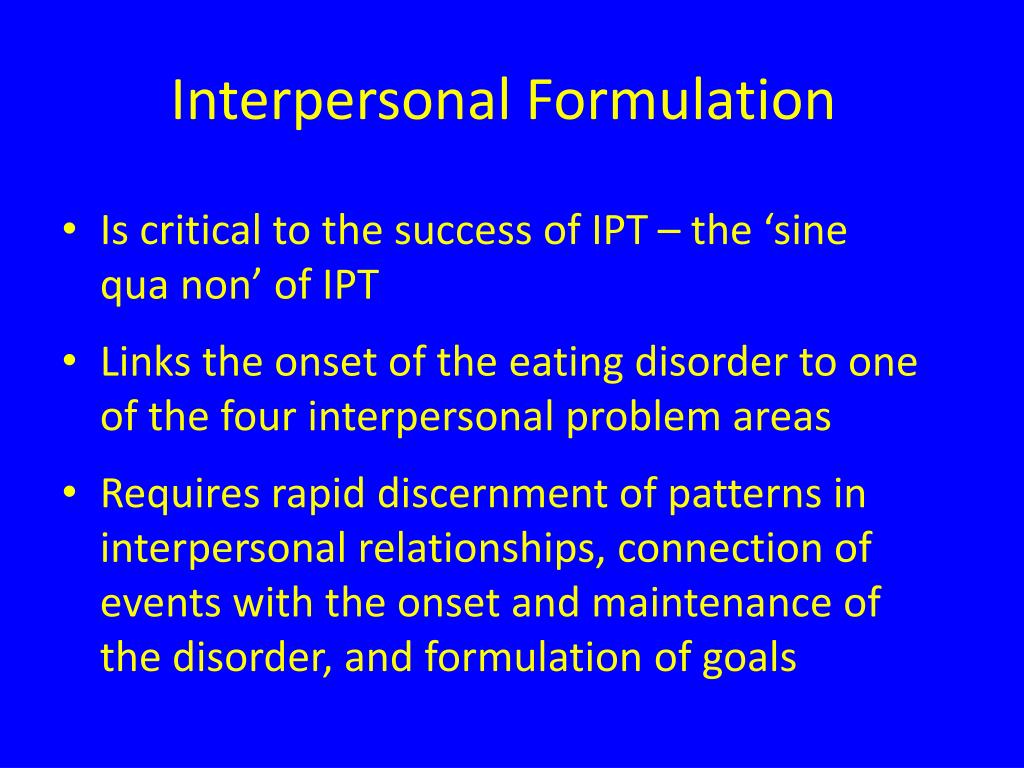 Interpersonal Formulation

• Is critical to the success of IPT – the ‘sine qua non’ of IPT

• Links the onset of the eating disorder to one of the four interpersonal problem areas

• Requires rapid discernment of patterns in interpersonal relationships, connection of events with the onset and maintenance of the disorder, and formulation of goals